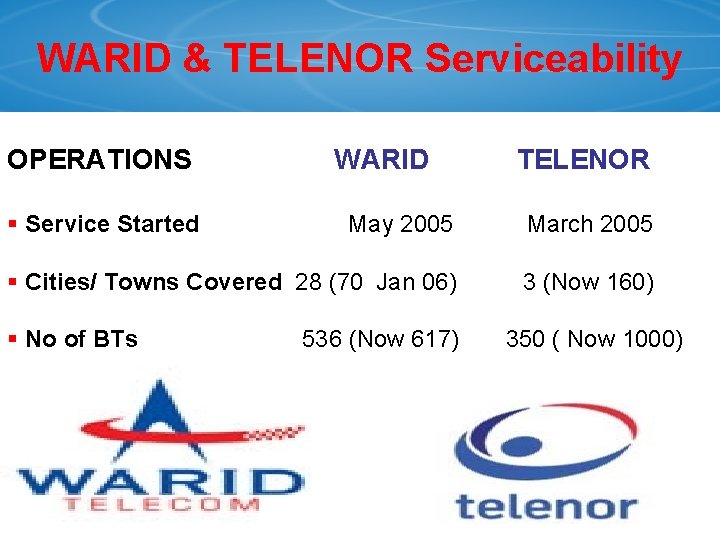 WARID & TELENOR Serviceability

| OPERATIONS | WARID | TELENOR |
|---|---|---|
| ▪ Service Started | May 2005 | March 2005 |
| ▪ Cities/ Towns Covered | 28 (70 Jan 06) | 3 (Now 160) |
| ▪ No of BTs | 536 (Now 617) | 350 ( Now 1000) |

WARID
TELECOM

telenor